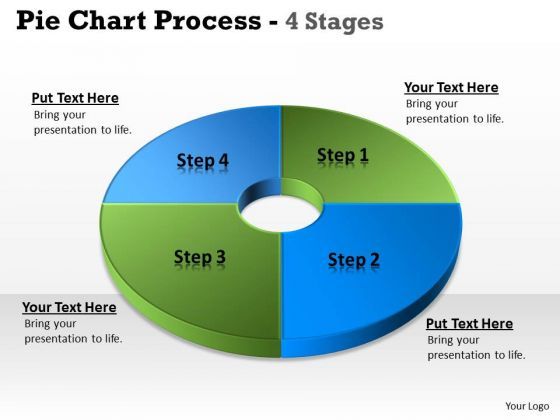 Pie Chart Process - 4 Stages

Put Text Here
Bring your presentation to life.

Your Text Here
Bring your presentation to life.

Step 4

Step 1

Step 3

Step 2

Your Text Here
Bring your presentation to life.

Put Text Here
Bring your presentation to life.

Your Logo